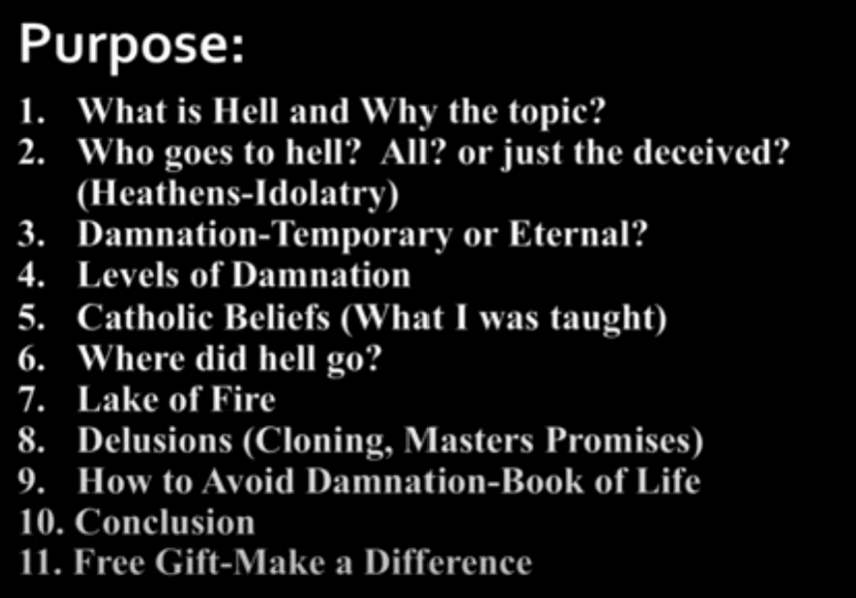 Purpose:

1. What is Hell and Why the topic?
2. Who goes to hell? All? or just the deceived? (Heathens-Idolatry)
3. Damnation-Temporary or Eternal?
4. Levels of Damnation
5. Catholic Beliefs (What I was taught)
6. Where did hell go?
7. Lake of Fire
8. Delusions (Cloning, Masters Promises)
9. How to Avoid Damnation-Book of Life
10. Conclusion
11. Free Gift-Make a Difference